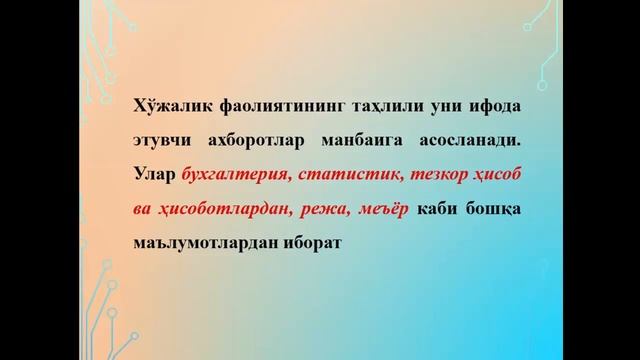 Хўжалик фаолиятининг таҳлили уни ифода этувчи ахборотлар манбаига асосланади. Улар бухгалтерия, статистик, тезкор ҳисоб ва ҳисоботлардан, режа, меъёр каби бошқа маълумотлардан иборат